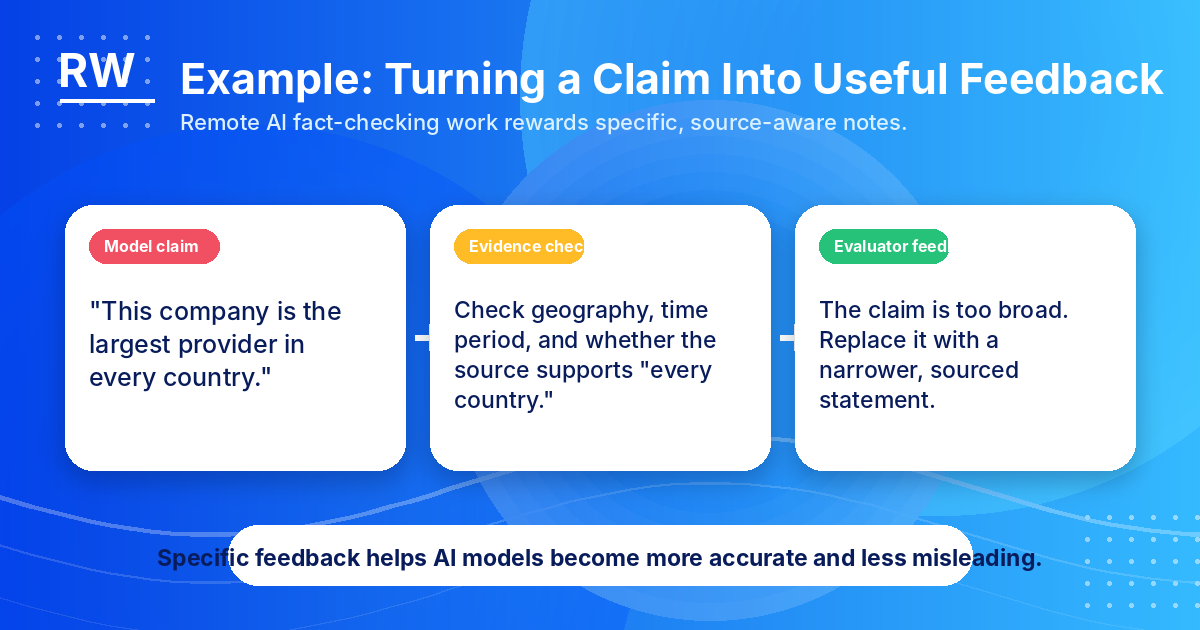 RW

Example: Turning a Claim Into Useful Feedback

Remote AI fact-checking work rewards specific, source-aware notes.

Model claim

"This company is the largest provider in every country."

Evidence chec

Check geography, time period, and whether the source supports "every country."

Evaluator feed

The claim is too broad. Replace it with a narrower, sourced statement.

Specific feedback helps AI models become more accurate and less misleading.